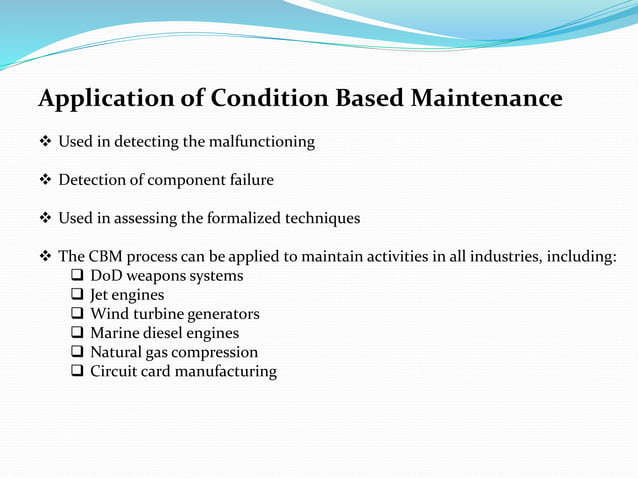 Application of Condition Based Maintenance

❖ Used in detecting the malfunctioning

❖ Detection of component failure

❖ Used in assessing the formalized techniques

❖ The CBM process can be applied to maintain activities in all industries, including:
❑ DoD weapons systems
❑ Jet engines
❑ Wind turbine generators
❑ Marine diesel engines
❑ Natural gas compression
❑ Circuit card manufacturing